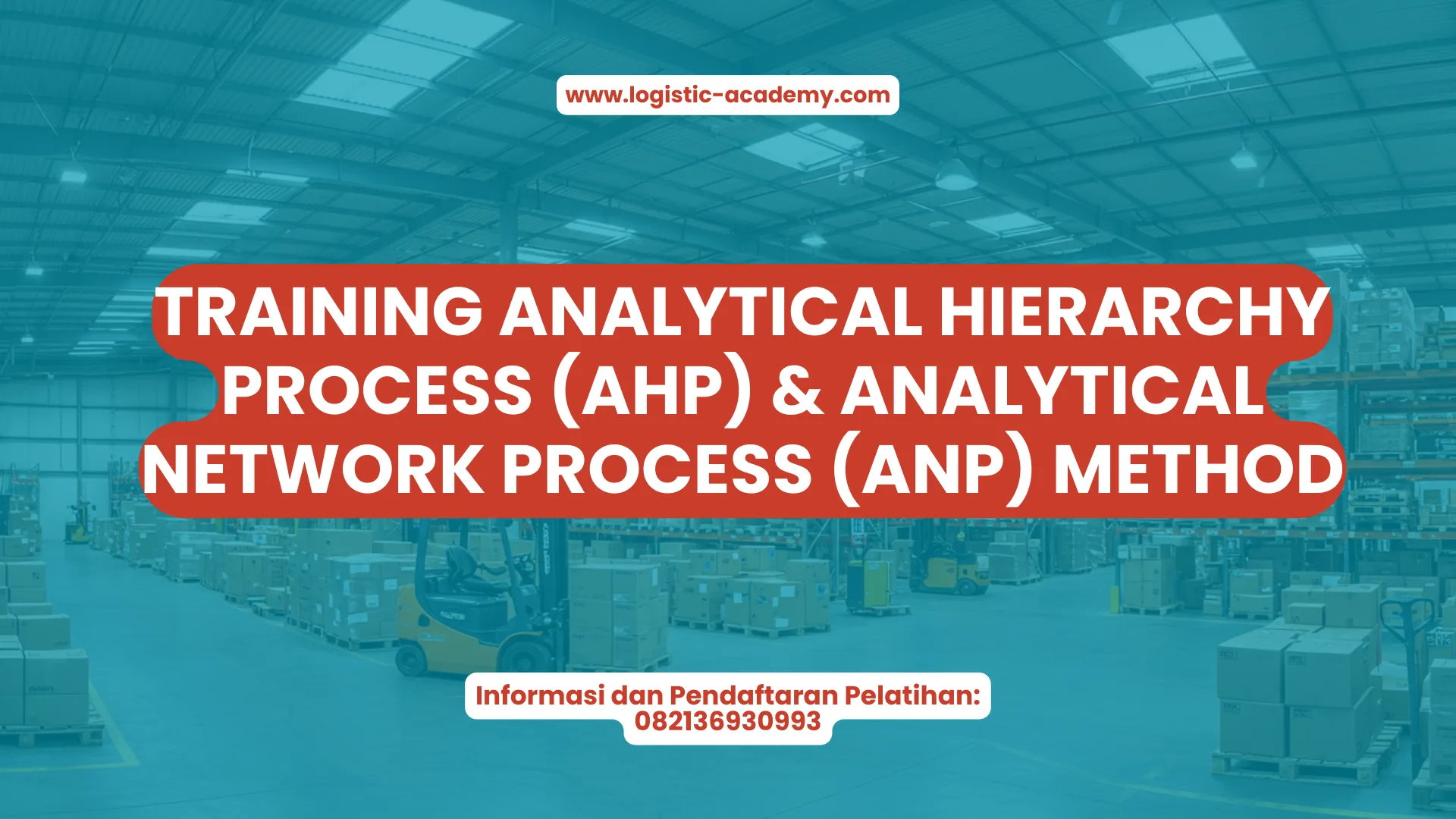 www.logistic-academy.com

TRAINING ANALYTICAL HIERARCHY PROCESS (AHP) & ANALYTICAL NETWORK PROCESS (ANP) METHOD

Informasi dan Pendaftaran Pelatihan:
082136930993